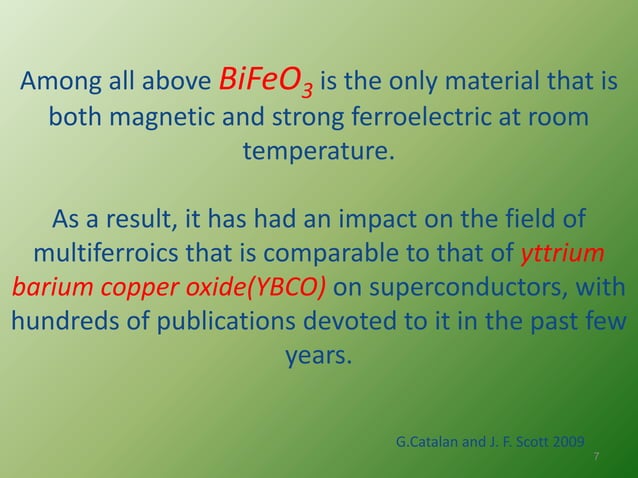 Among all above $BiFeO_3$ is the only material that is both magnetic and strong ferroelectric at room temperature.

As a result, it has had an impact on the field of multiferroics that is comparable to that of yttrium barium copper oxide(YBCO) on superconductors, with hundreds of publications devoted to it in the past few years.

G.Catalan and J. F. Scott 2009

7